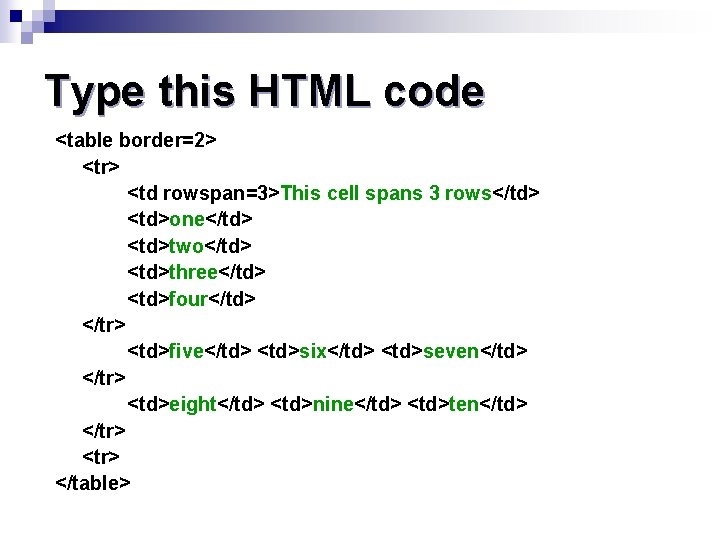 Type this HTML code

<table border=2>
<tr>
<td rowspan=3>This cell spans 3 rows</td>
<td>one</td>
<td>two</td>
<td>three</td>
<td>four</td>
</tr>
<td>five</td> <td>six</td> <td>seven</td>
</tr>
<td>eight</td> <td>nine</td> <td>ten</td>
</tr>
<tr>
</table>